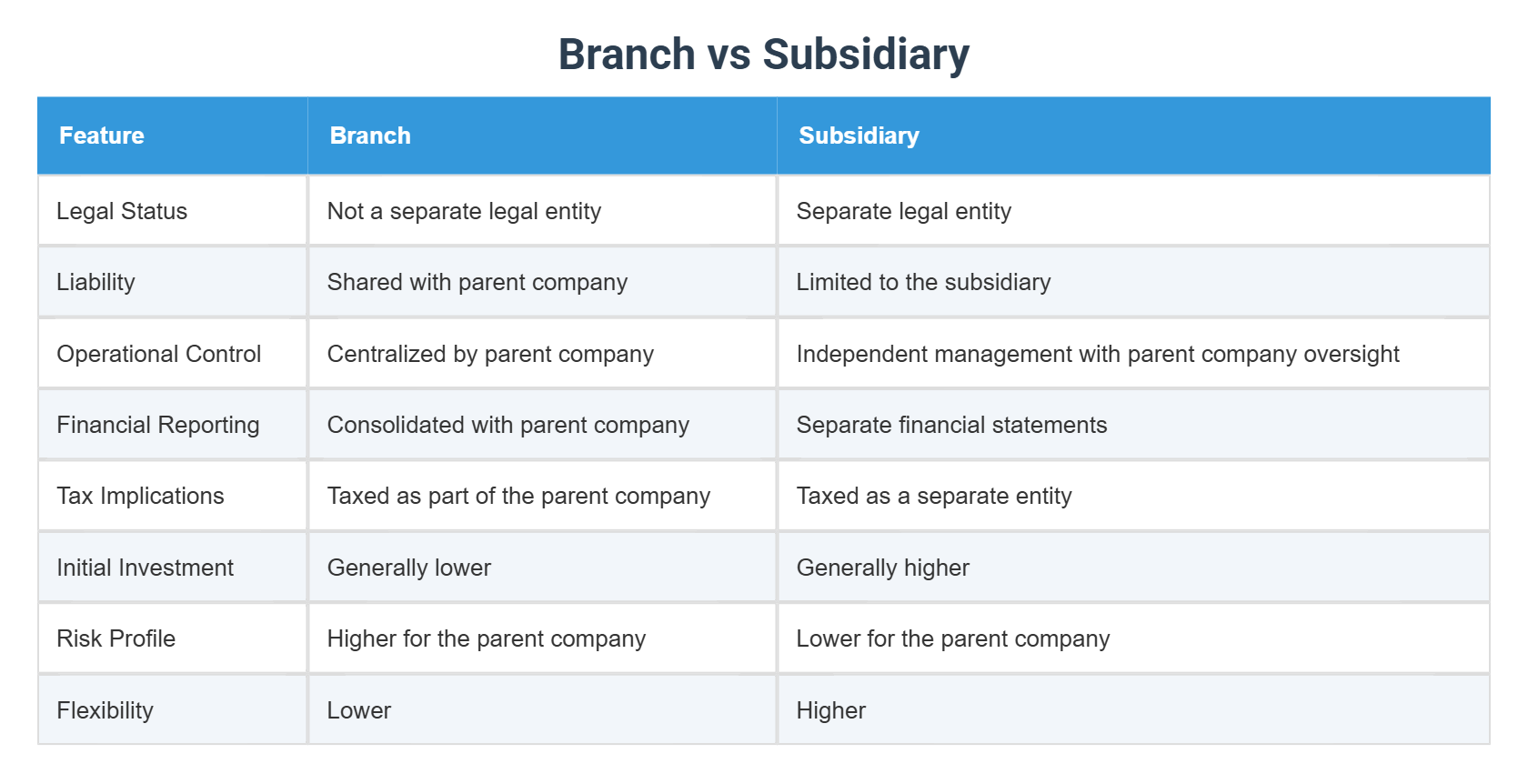 Branch vs Subsidiary

| Feature | Branch | Subsidiary |
|---|---|---|
| Legal Status | Not a separate legal entity | Separate legal entity |
| Liability | Shared with parent company | Limited to the subsidiary |
| Operational Control | Centralized by parent company | Independent management with parent company oversight |
| Financial Reporting | Consolidated with parent company | Separate financial statements |
| Tax Implications | Taxed as part of the parent company | Taxed as a separate entity |
| Initial Investment | Generally lower | Generally higher |
| Risk Profile | Higher for the parent company | Lower for the parent company |
| Flexibility | Lower | Higher |